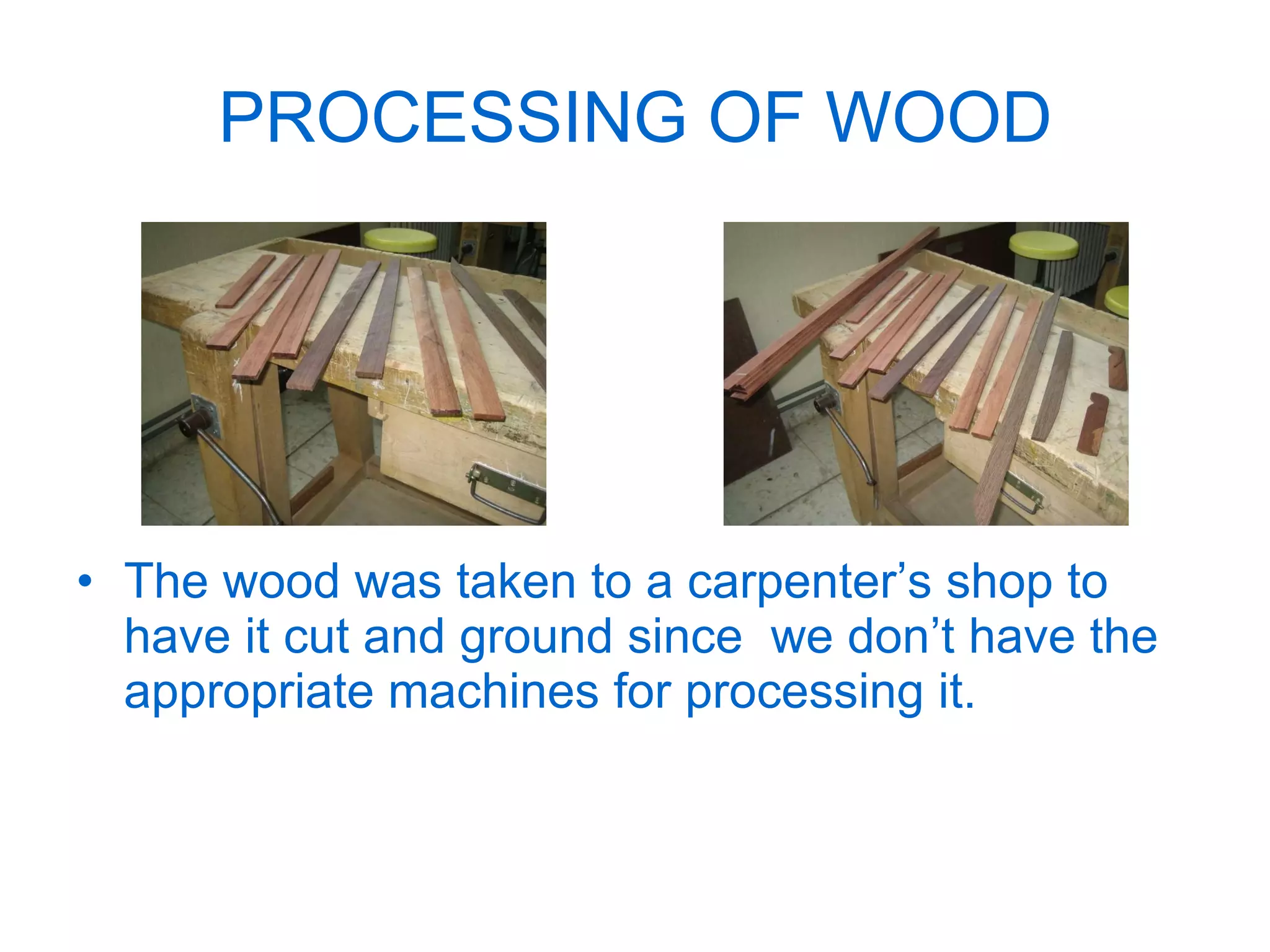 PROCESSING OF WOOD

• The wood was taken to a carpenter’s shop to have it cut and ground since we don’t have the appropriate machines for processing it.